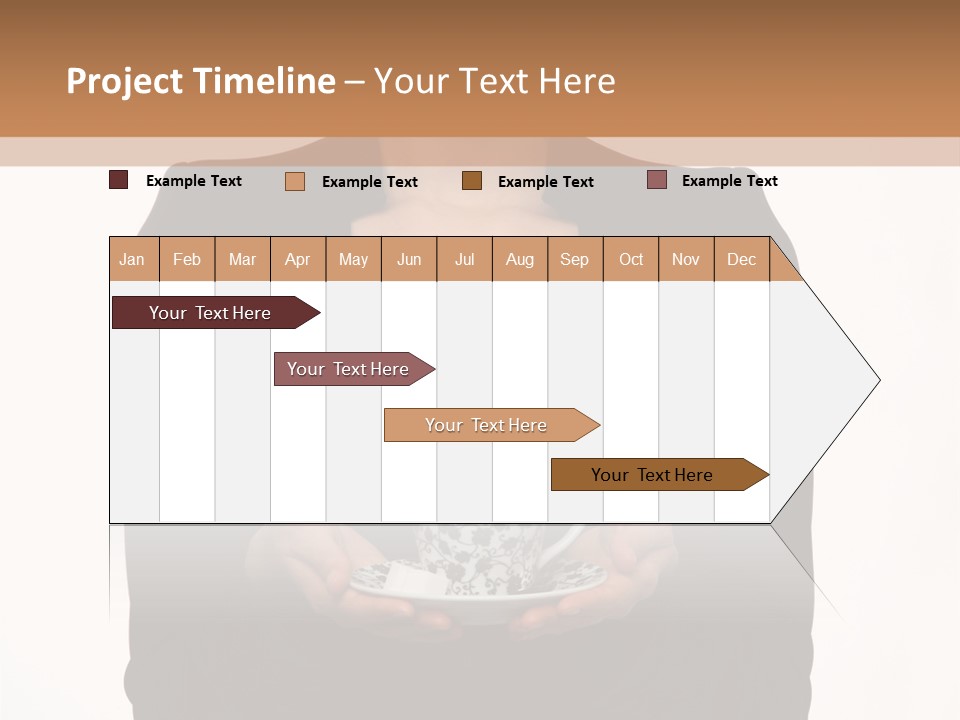 Project Timeline – Your Text Here

Example Text Example Text Example Text Example Text

| Jan | Feb | Mar | Apr | May | Jun | Jul | Aug | Sep | Oct | Nov | Dec |
|---|---|---|---|---|---|---|---|---|---|---|---|

Your Text Here

Your Text Here

Your Text Here

Your Text Here